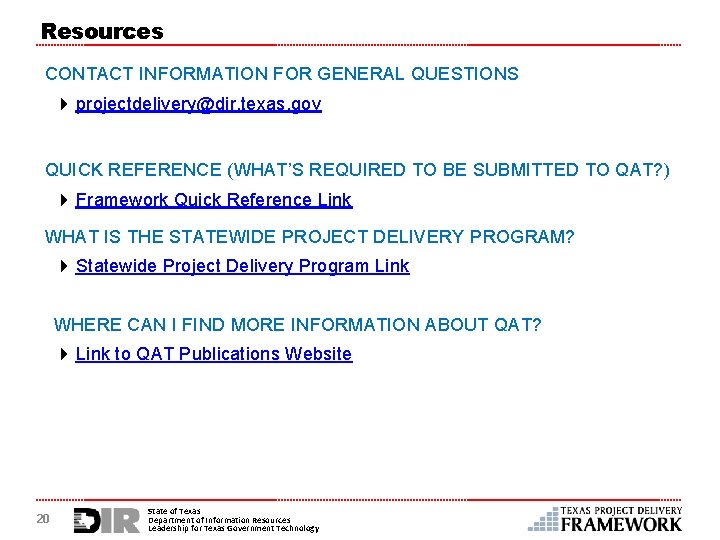 Resources

CONTACT INFORMATION FOR GENERAL QUESTIONS

projectdelivery@dir.texas.gov

QUICK REFERENCE (WHAT'S REQUIRED TO BE SUBMITTED TO QAT?)

Framework Quick Reference Link

WHAT IS THE STATEWIDE PROJECT DELIVERY PROGRAM?

Statewide Project Delivery Program Link

WHERE CAN I FIND MORE INFORMATION ABOUT QAT?

Link to QAT Publications Website

20

DIR

State of Texas
Department of Information Resources
Leadership for Texas Government Technology

TEXAS PROJECT DELIVERY
FRAMEWORK